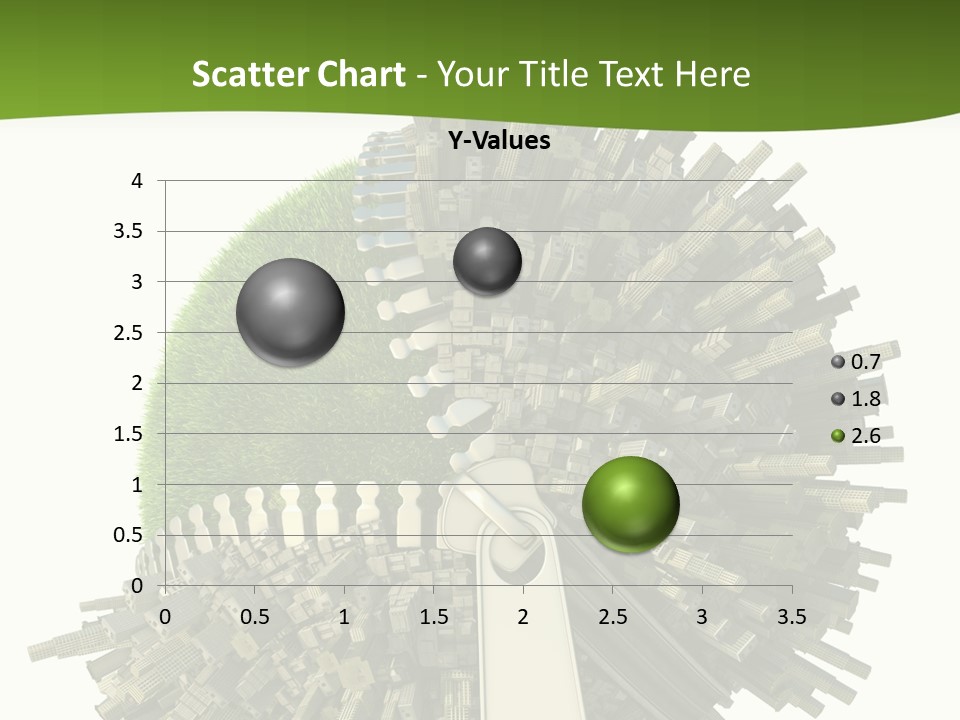 Scatter Chart - Your Title Text Here

Y-Values

4
3.5
3
2.5
2
1.5
1
0.5
0

0 0.5 1 1.5 2 2.5 3 3.5

0.7
1.8
2.6